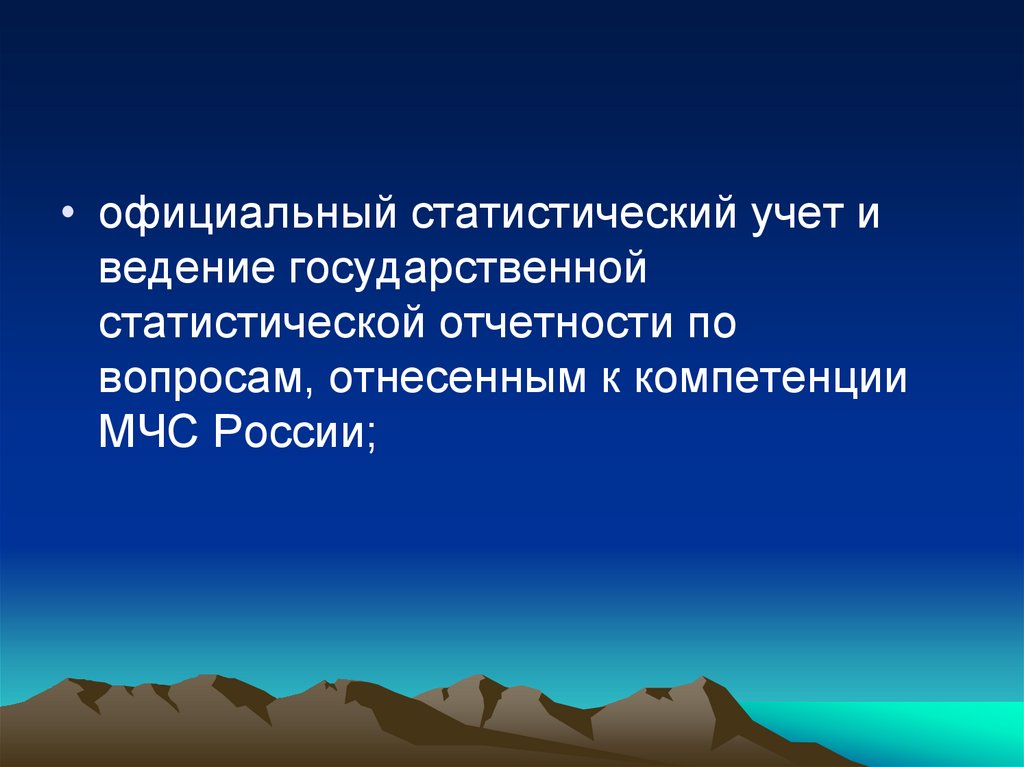 • официальный статистический учет и ведение государственной статистической отчетности по вопросам, отнесенным к компетенции МЧС России;